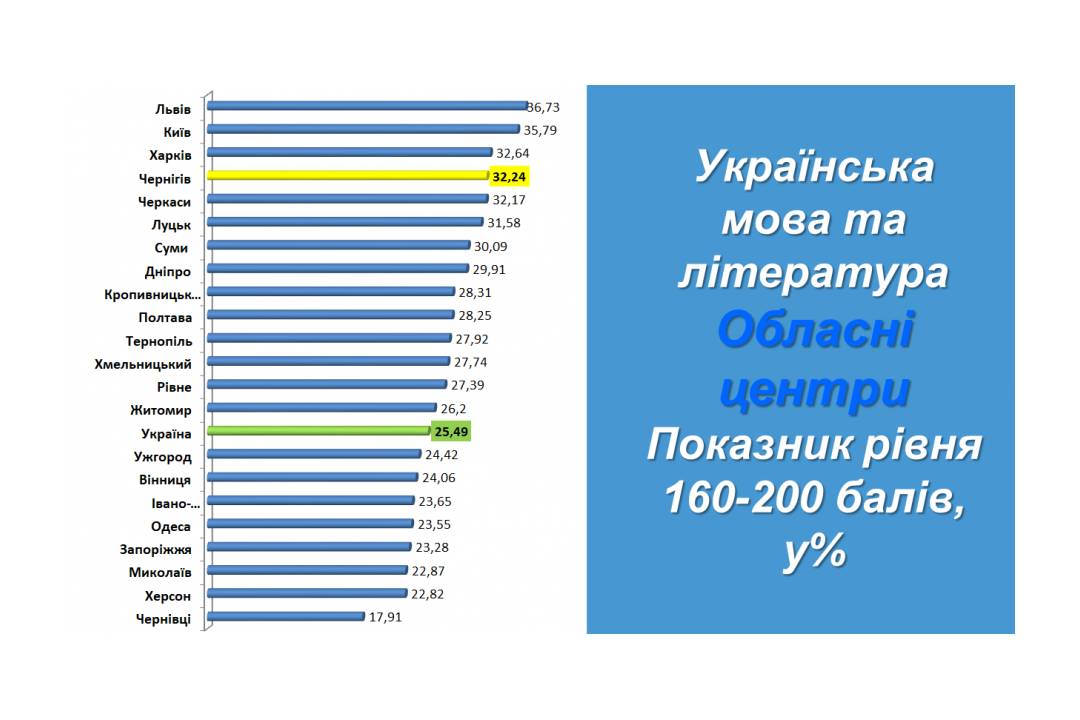 Львів 36,73
Київ 35,79
Харків 32,64
Чернігів 32,24
Черкаси 32,17
Луцьк 31,58
Суми 30,09
Дніпро 29,91
Кропивницьк... 28,31
Полтава 28,25
Тернопіль 27,92
Хмельницький 27,74
Рівне 27,39
Житомир 26,2
Україна 25,49
Ужгород 24,42
Вінниця 24,06
Івано-... 23,65
Одеса 23,55
Запоріжжя 23,28
Миколаїв 22,87
Херсон 22,82
Чернівці 17,91

Українська мова та література Обласні центри Показник рівня 160-200 балів, у%